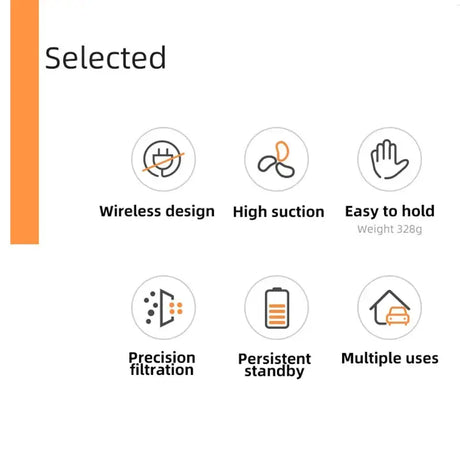 Selected

Wireless design

High suction

Easy to hold
Weight 328g

Precision filtration

Persistent standby

Multiple uses